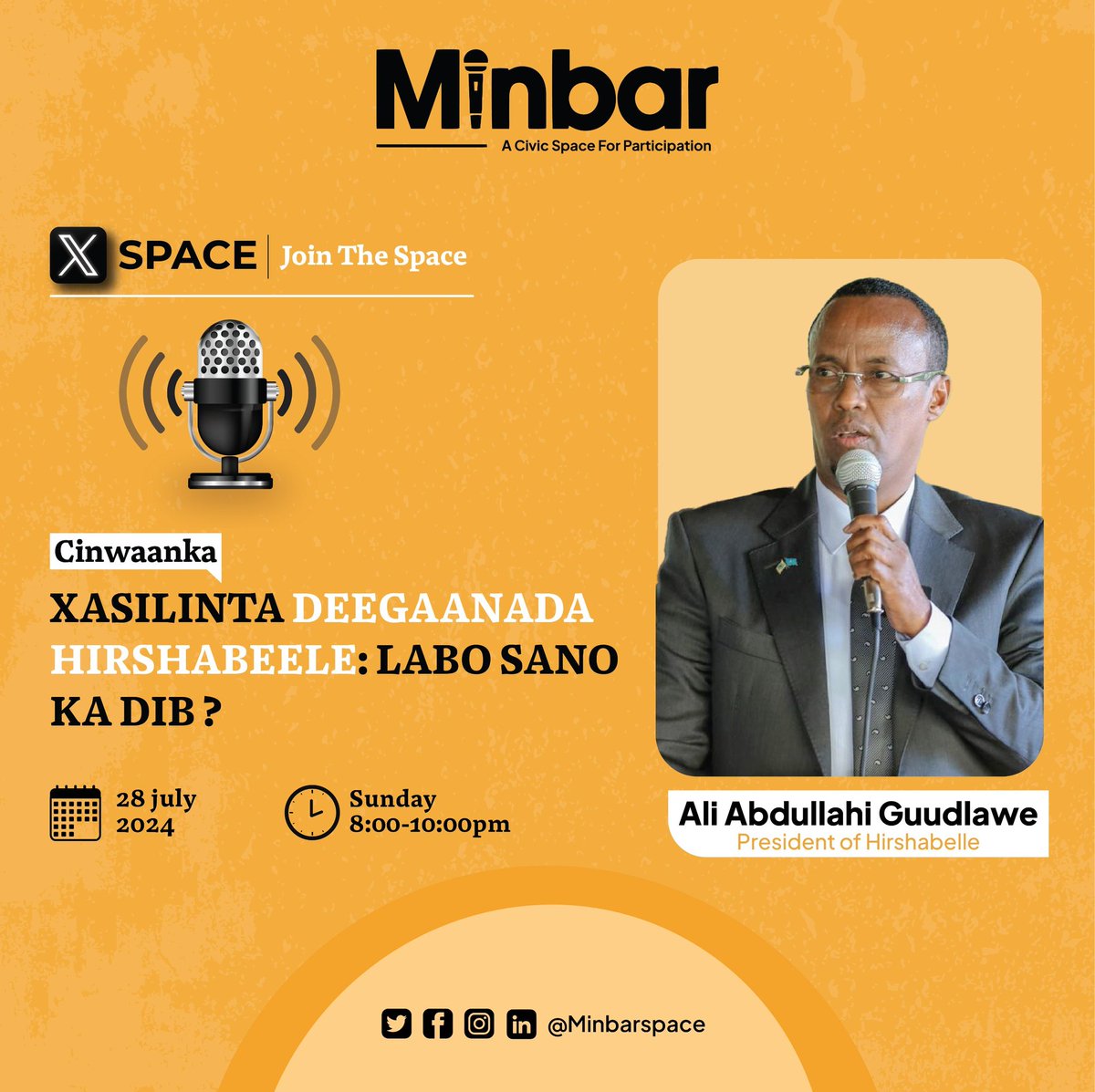 Minbar
A Civic Space For Participation

X SPACE | Join The Space

Cinwaanka

XASILINTA DEEGAANADA HIRSHABEELE: LABO SANO KA DIB ?

28 july 2024

Sunday 8:00-10:00pm

Ali Abdullahi Guudlawe
President of Hirshabelle

@Minbarspace